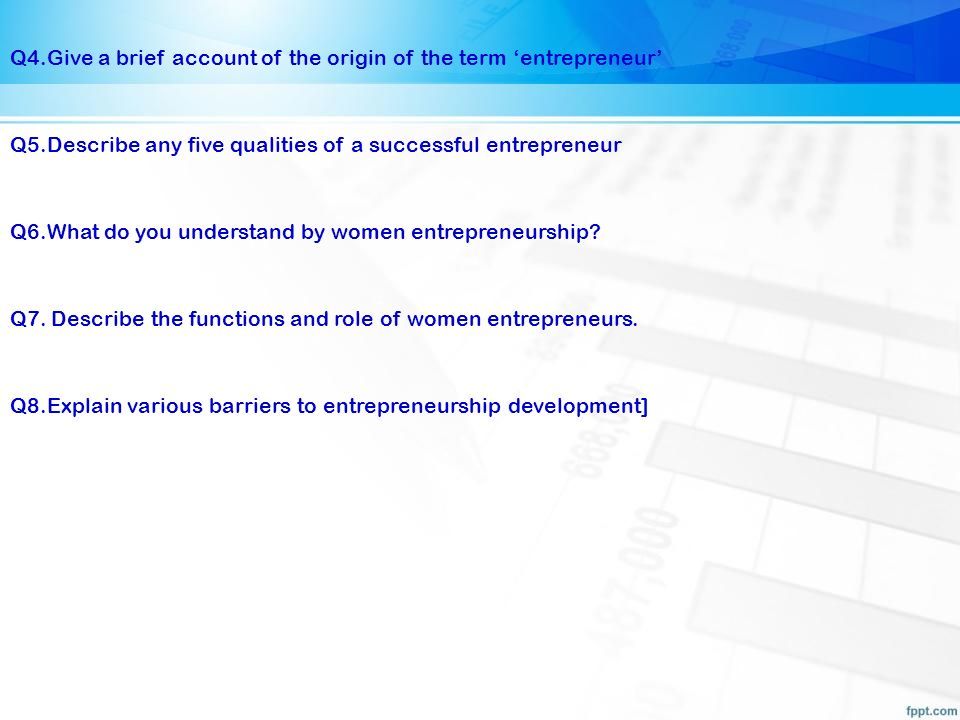 Q4.Give a brief account of the origin of the term ‘entrepreneur’

Q5.Describe any five qualities of a successful entrepreneur

Q6.What do you understand by women entrepreneurship?

Q7. Describe the functions and role of women entrepreneurs.

Q8.Explain various barriers to entrepreneurship development]

fppt.com